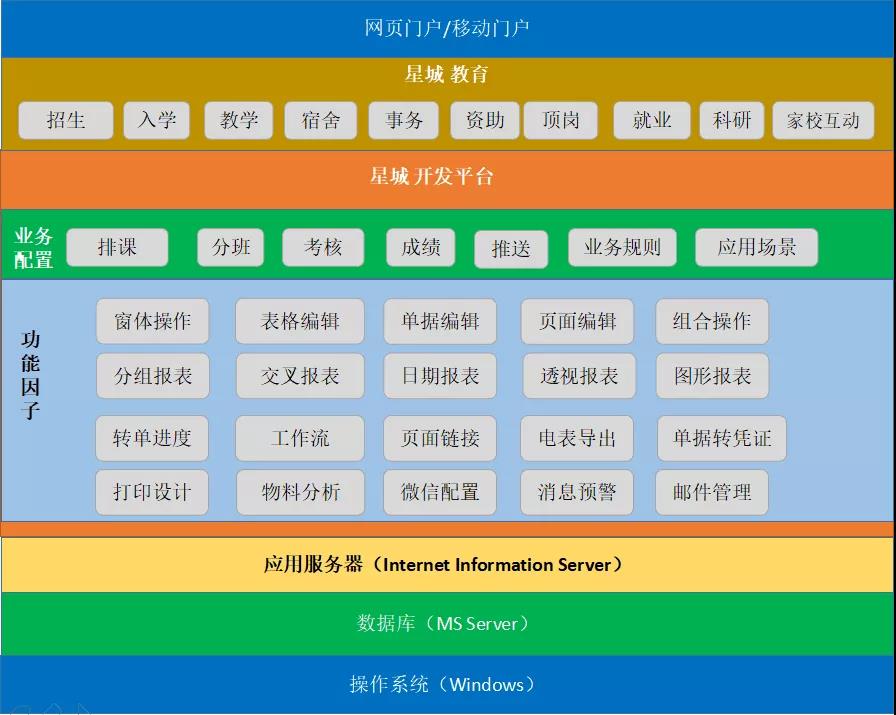 网页门户/移动门户

星城 教育

招生 入学 教学 宿舍 事务 资助 顶岗 就业 科研 家校互动

星城 开发平台

业务配置

排课 分班 考核 成绩 推送 业务规则 应用场景

功能因子

窗体操作 表格编辑 单据编辑 页面编辑 组合操作

分组报表 交叉报表 日期报表 透视报表 图形报表

转单进度 工作流 页面链接 电表导出 单据转凭证

打印设计 物料分析 微信配置 消息预警 邮件管理

应用服务器（Internet Information Server）

数据库（MS Server）

操作系统（Windows）